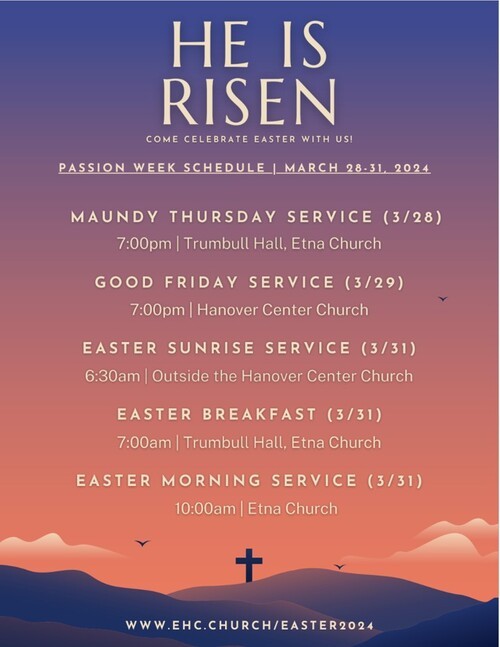 HE IS RISEN

COME CELEBRATE EASTER WITH US!

PASSION WEEK SCHEDULE | MARCH 28-31, 2024

MAUNDY THURSDAY SERVICE (3/28)
7:00pm | Trumbull Hall, Etna Church

GOOD FRIDAY SERVICE (3/29)
7:00pm | Hanover Center Church

EASTER SUNRISE SERVICE (3/31)
6:30am | Outside the Hanover Center Church

EASTER BREAKFAST (3/31)
7:00am | Trumbull Hall, Etna Church

EASTER MORNING SERVICE (3/31)
10:00am | Etna Church

WWW.EHC.CHURCH/EASTER2024